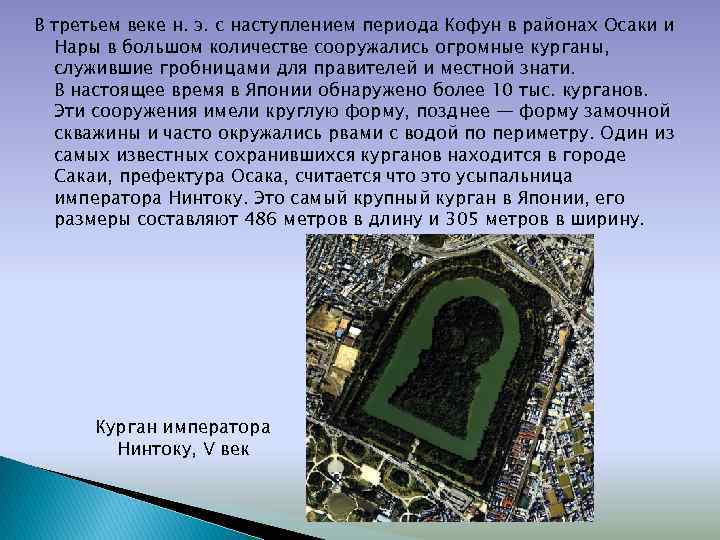 В третьем веке н. э. с наступлением периода Кофун в районах Осаки и Нары в большом количестве сооружались огромные курганы, служившие гробницами для правителей и местной знати.
В настоящее время в Японии обнаружено более 10 тыс. курганов. Эти сооружения имели круглую форму, позднее — форму замочной скважины и часто окружались рвами с водой по периметру. Один из самых известных сохранившихся курганов находится в городе Сакаи, префектура Осака, считается что это усыпальница императора Нинтоку. Это самый крупный курган в Японии, его размеры составляют 486 метров в длину и 305 метров в ширину.

Курган императора Нинтоку, V век